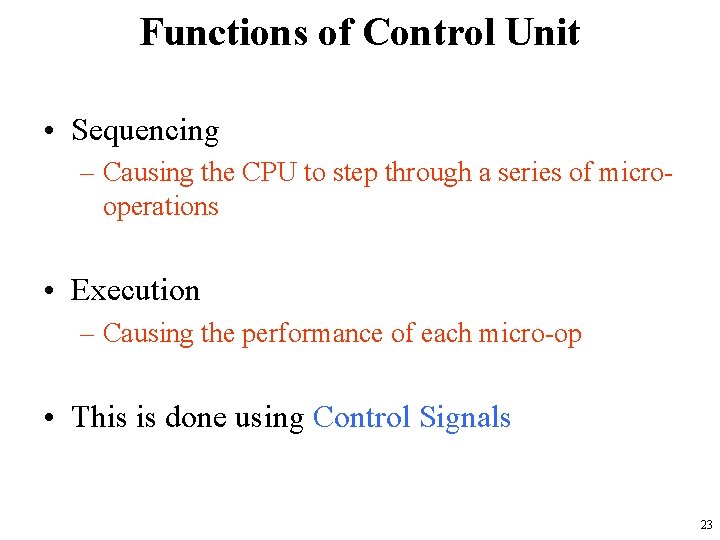 Functions of Control Unit

• Sequencing
– Causing the CPU to step through a series of micro-operations

• Execution
– Causing the performance of each micro-op

• This is done using Control Signals

23